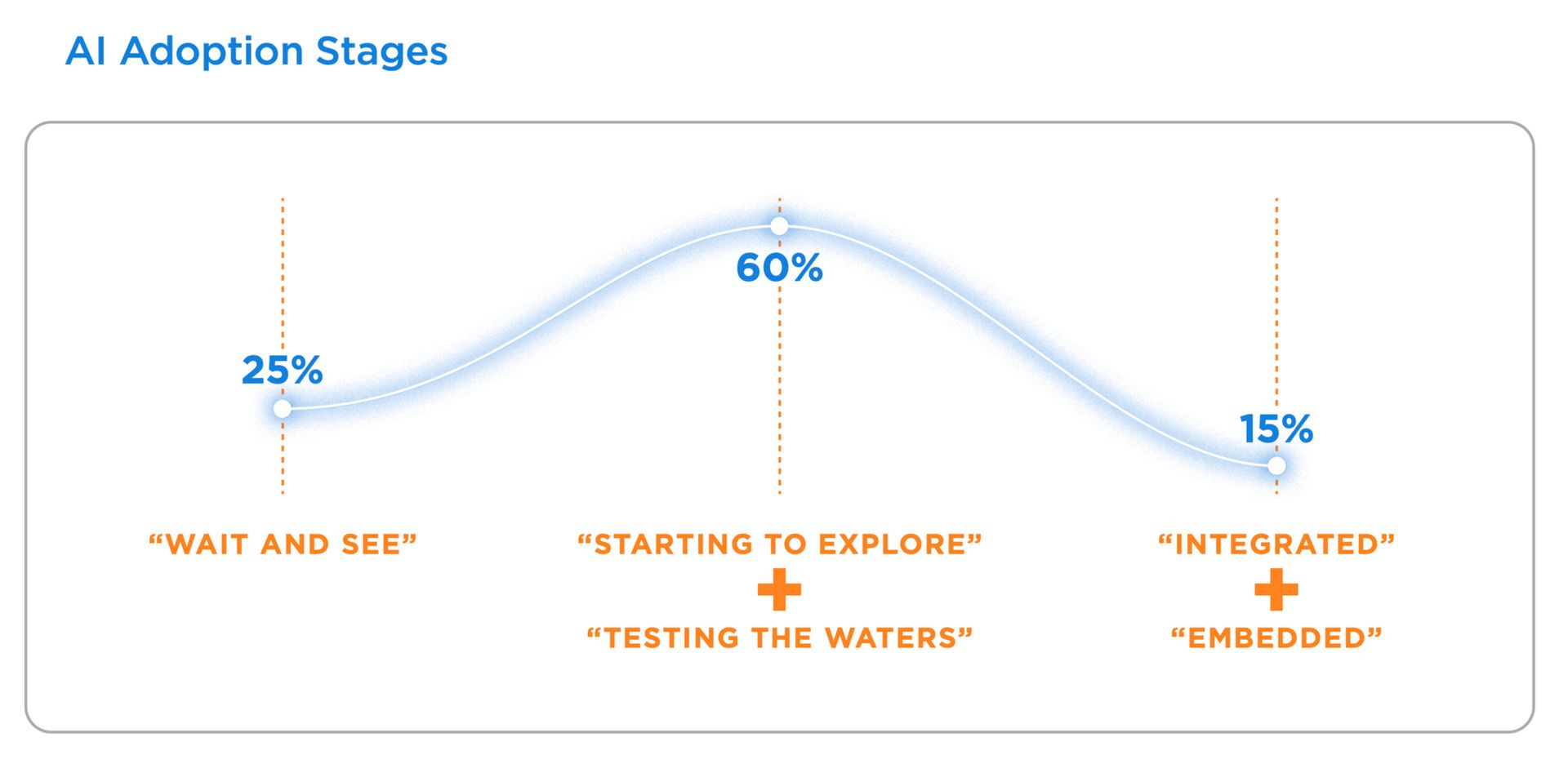 AI Adoption Stages

25%

60%

15%

“WAIT AND SEE”

“STARTING TO EXPLORE”
+
“TESTING THE WATERS”

“INTEGRATED”
+
“EMBEDDED”